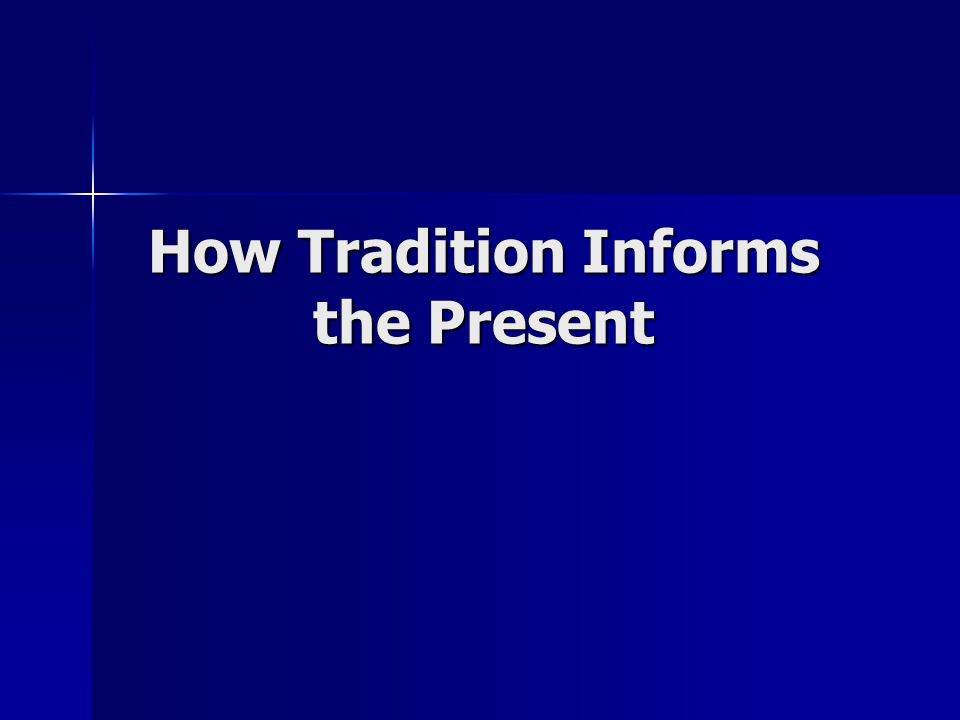 How Tradition Informs the Present